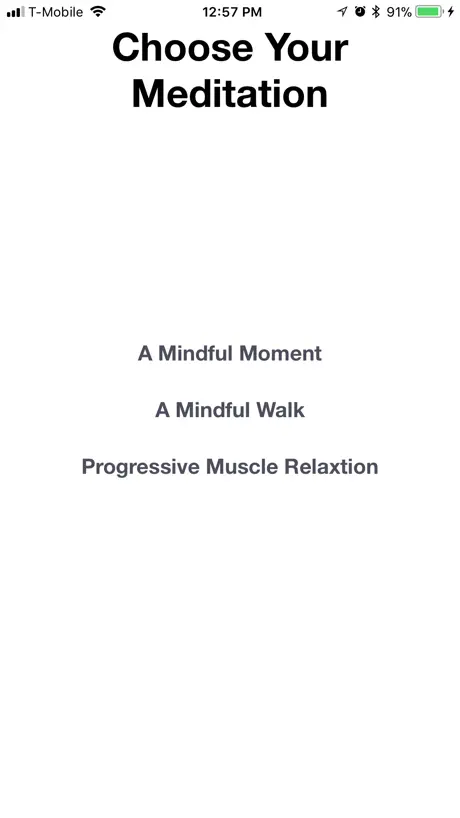 T-Mobile 12:57 PM 91%

Choose Your Meditation

A Mindful Moment

A Mindful Walk

Progressive Muscle Relaxtion